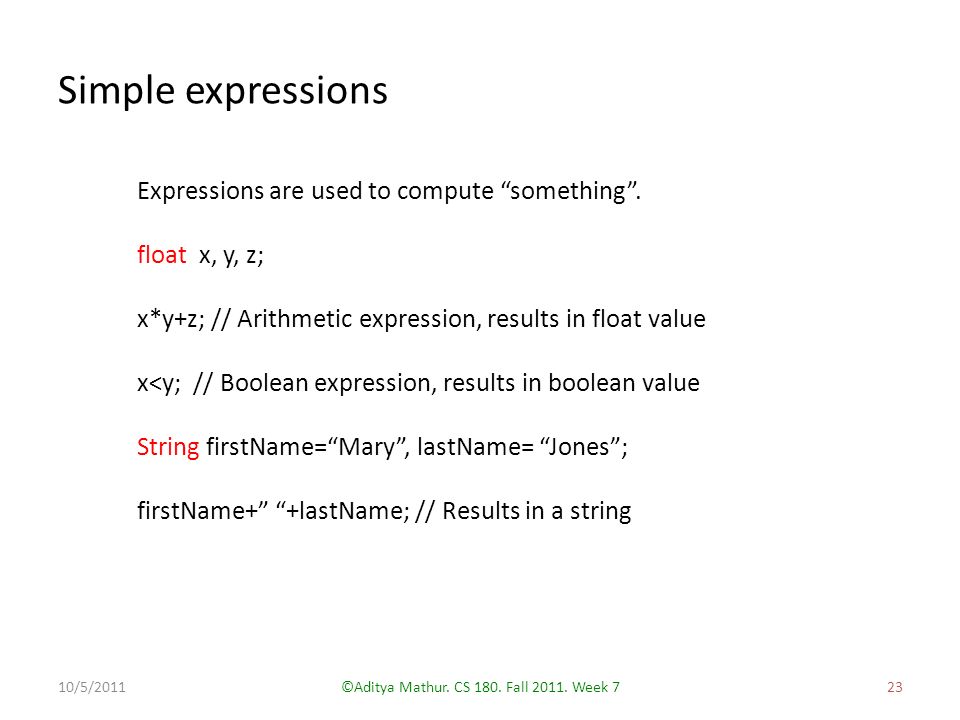 Simple expressions

Expressions are used to compute “something”.

float x, y, z;

x*y+z; // Arithmetic expression, results in float value

x<y; // Boolean expression, results in boolean value

String firstName=“Mary”, lastName= “Jones”;

firstName+” “+lastName; // Results in a string

10/5/2011

©Aditya Mathur. CS 180. Fall 2011. Week 7

23